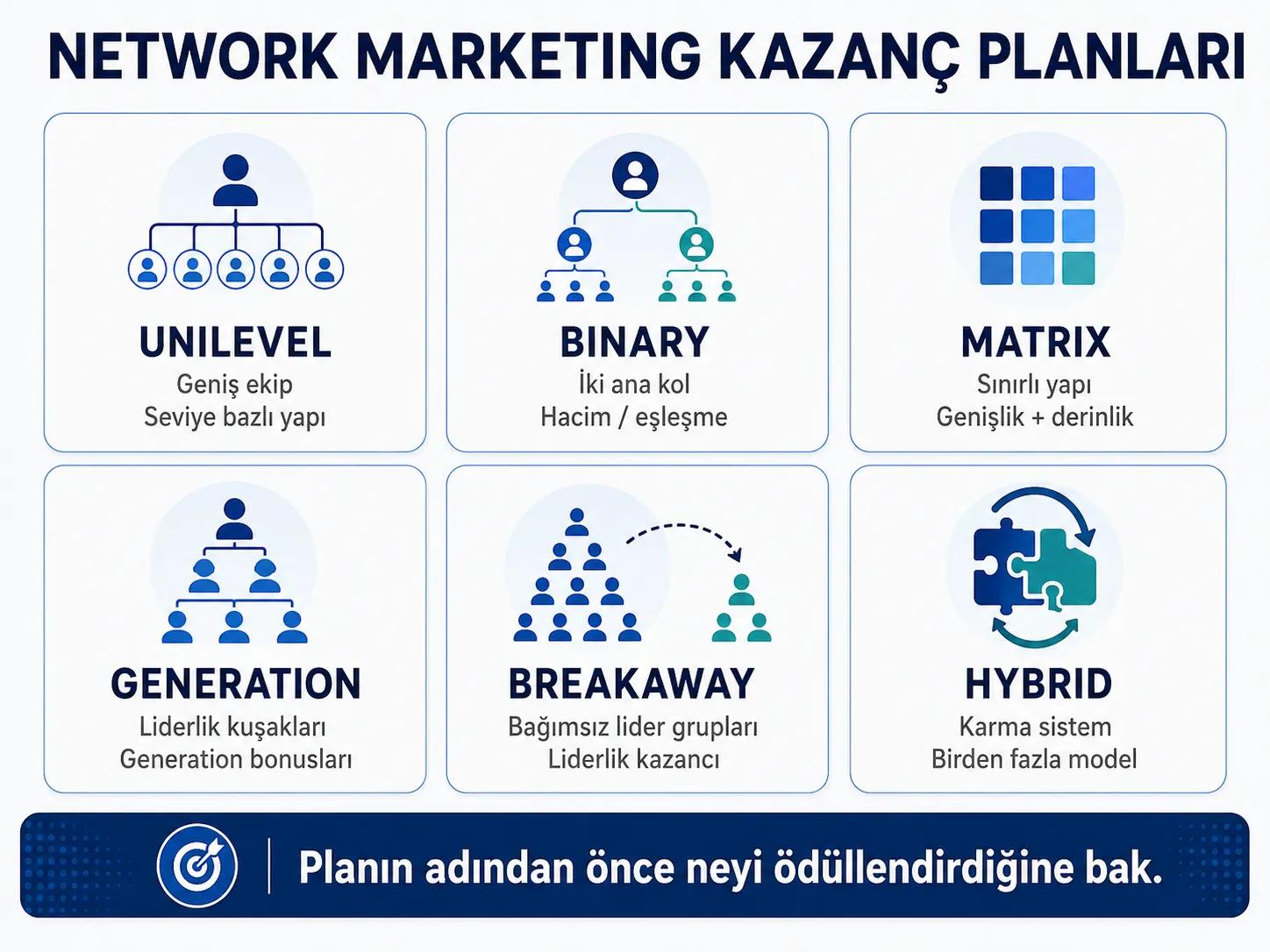 NETWORK MARKETING KAZANÇ PLANLARI

UNILEVEL
Geniş ekip
Seviye bazlı yapı

BINARY
İki ana kol
Hacim / eşleşme

MATRIX
Sınırlı yapı
Genişlik + derinlik

GENERATION
Liderlik kuşakları
Generation bonusları

BREAKAWAY
Bağımsız lider grupları
Liderlik kazancı

HYBRID
Karma sistem
Birden fazla model

Planın adından önce neyi ödüllendirdiğine bak.